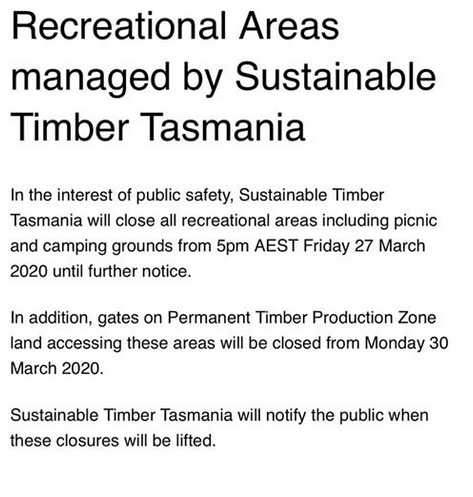 Recreational Areas managed by Sustainable Timber Tasmania

In the interest of public safety, Sustainable Timber Tasmania will close all recreational areas including picnic and camping grounds from 5pm AEST Friday 27 March 2020 until further notice.

In addition, gates on Permanent Timber Production Zone land accessing these areas will be closed from Monday 30 March 2020.

Sustainable Timber Tasmania will notify the public when these closures will be lifted.